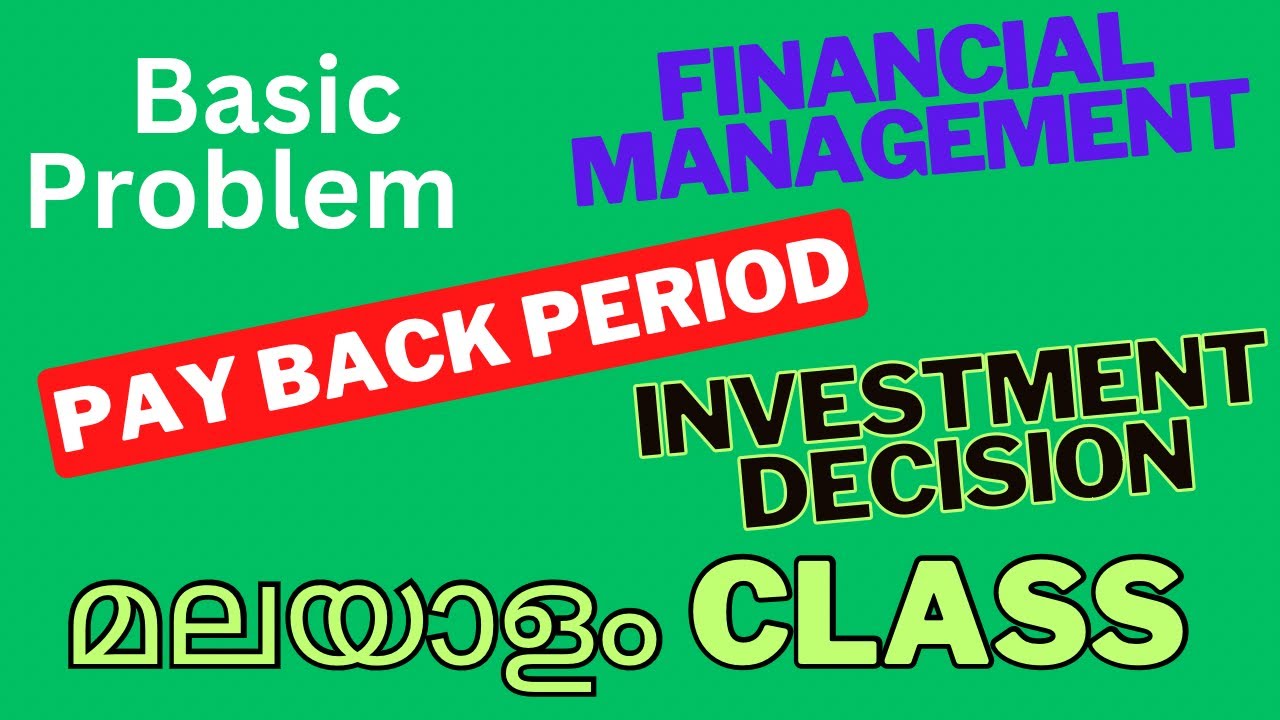 Basic Problem

FINANCIAL MANAGEMENT

PAY BACK PERIOD

INVESTMENT DECISION

മലയാളം CLASS